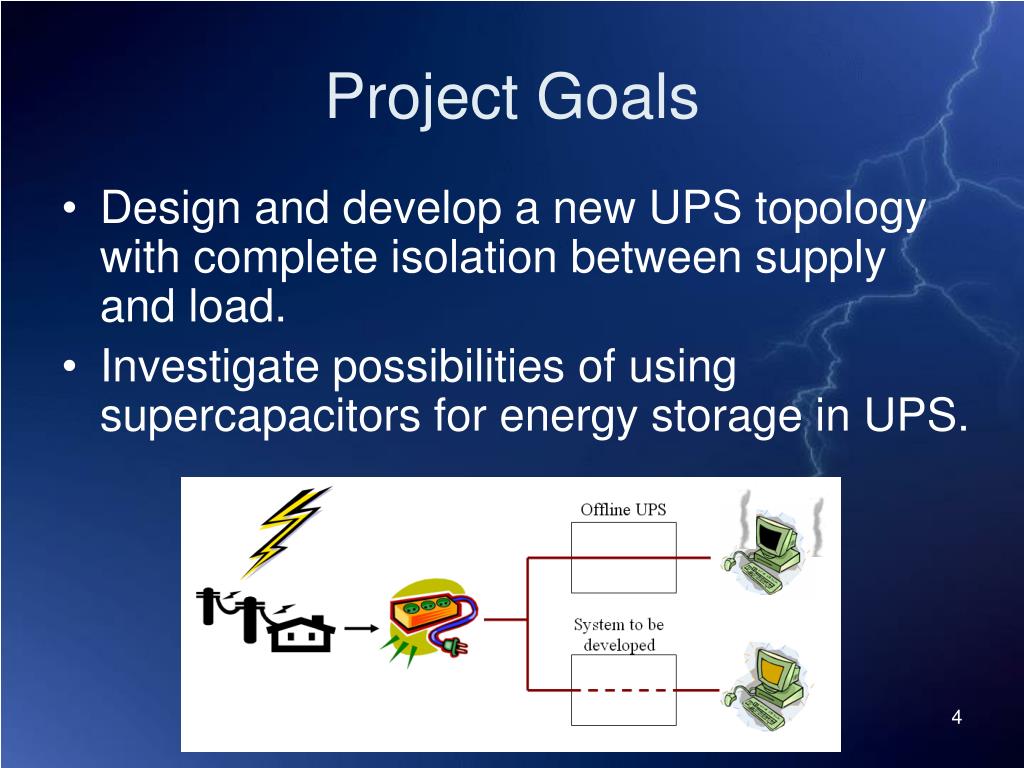 Project Goals

• Design and develop a new UPS topology with complete isolation between supply and load.

• Investigate possibilities of using supercapacitors for energy storage in UPS.

Offline UPS

System to be developed

4